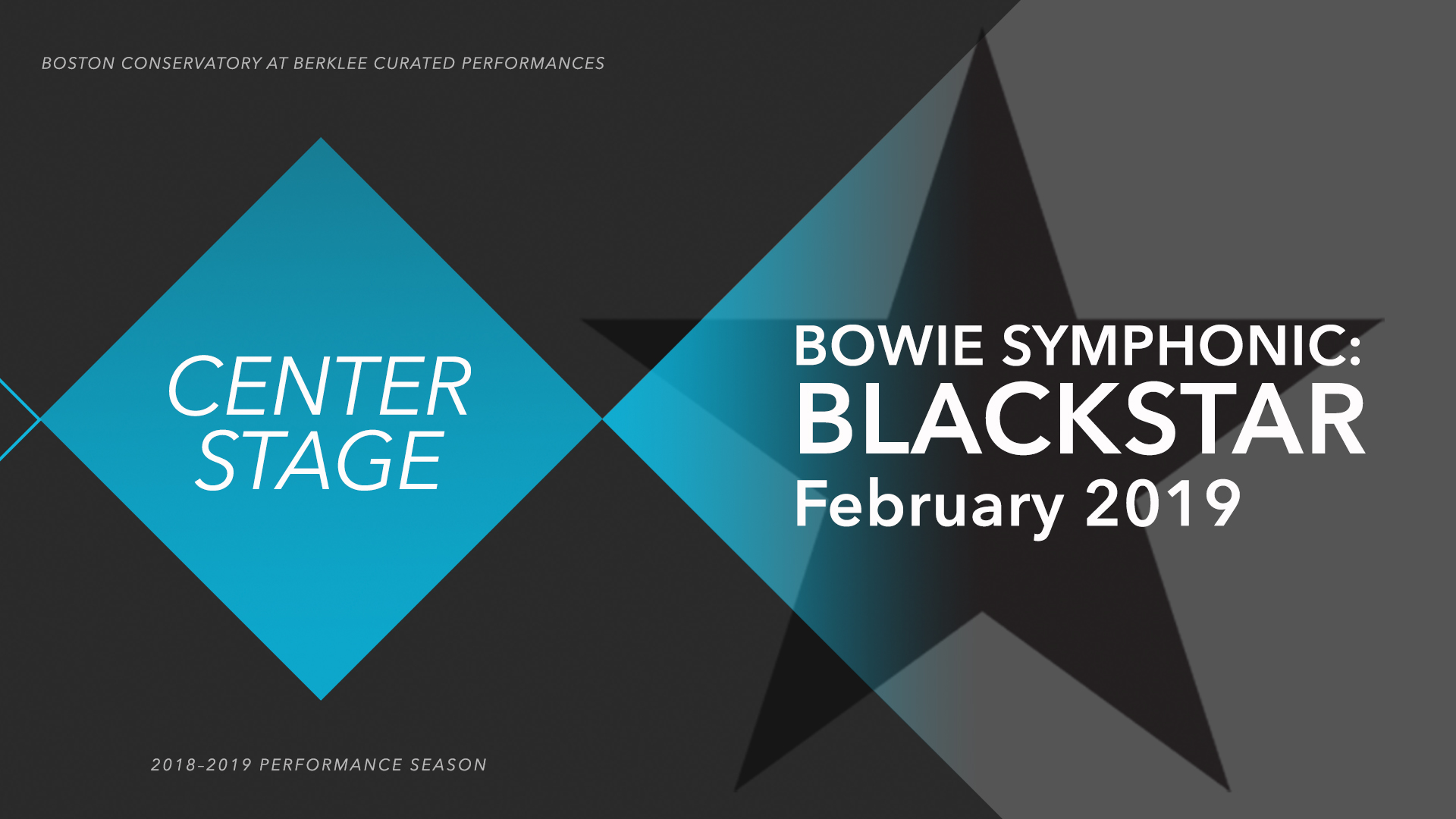 BOSTON CONSERVATORY AT BERKLEE CURATED PERFORMANCES

CENTER STAGE

BOWIE SYMPHONIC: BLACKSTAR
February 2019

2018–2019 PERFORMANCE SEASON